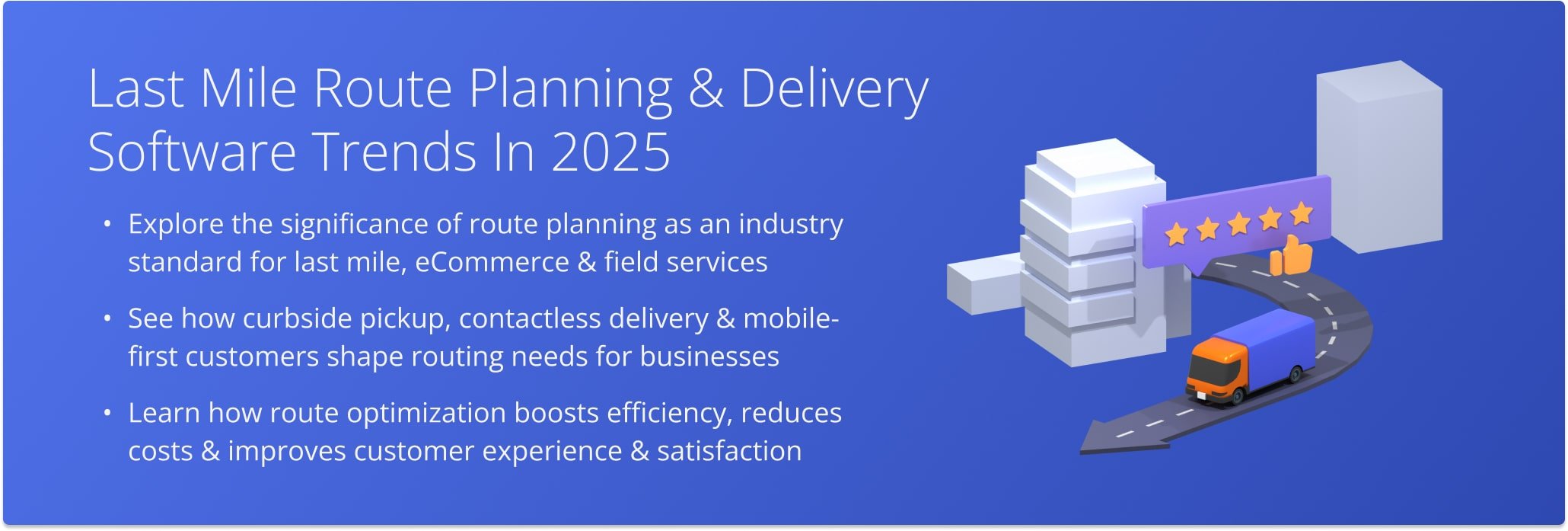 Last Mile Route Planning & Delivery Software Trends In 2025

• Explore the significance of route planning as an industry standard for last mile, eCommerce & field services

• See how curbside pickup, contactless delivery & mobile-first customers shape routing needs for businesses

• Learn how route optimization boosts efficiency, reduces costs & improves customer experience & satisfaction